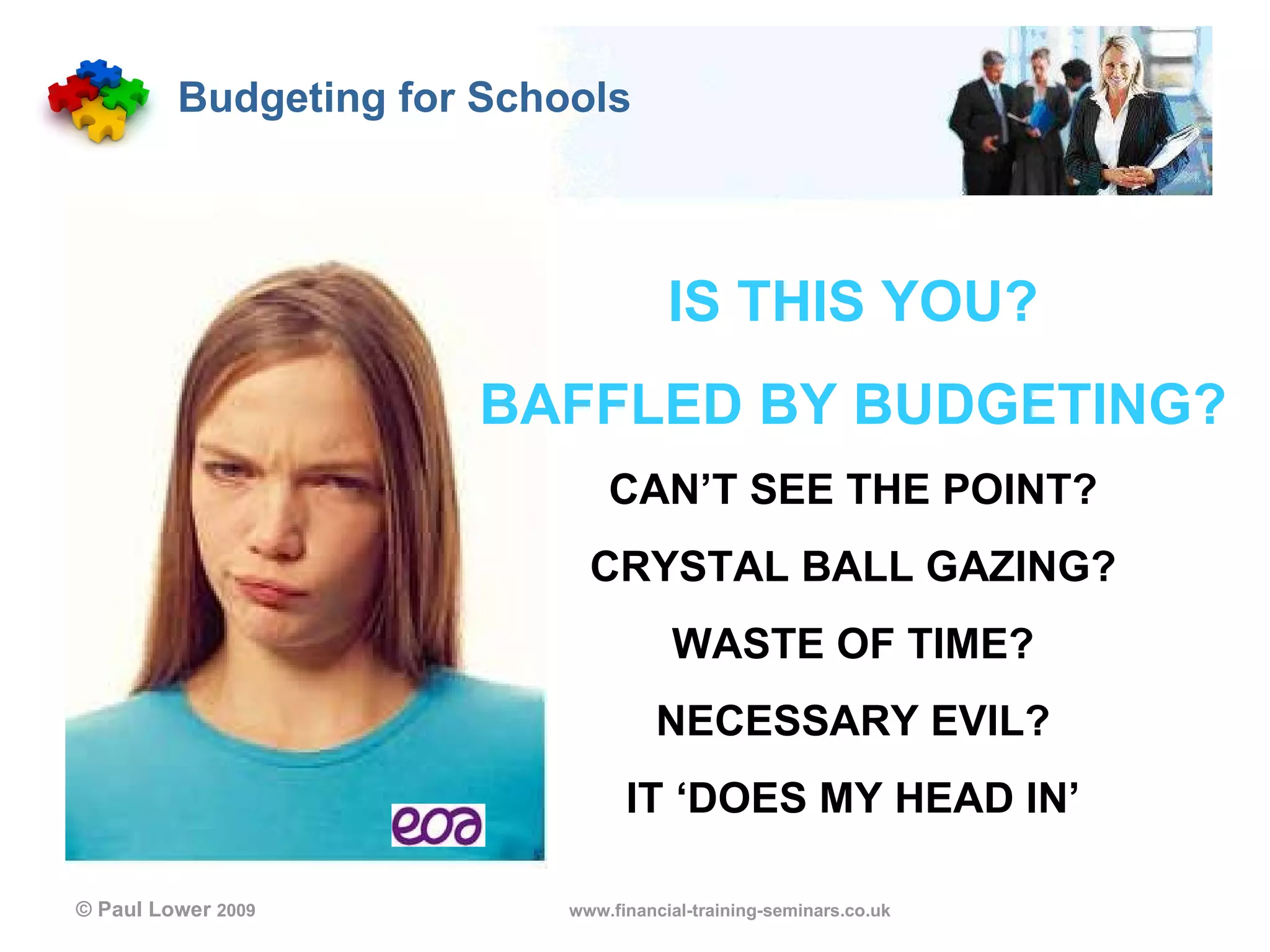 Budgeting for Schools

IS THIS YOU?

BAFFLED BY BUDGETING?

CAN'T SEE THE POINT?

CRYSTAL BALL GAZING?

WASTE OF TIME?

NECESSARY EVIL?

IT 'DOES MY HEAD IN'

eoa

© Paul Lower 2009

www.financial-training-seminars.co.uk